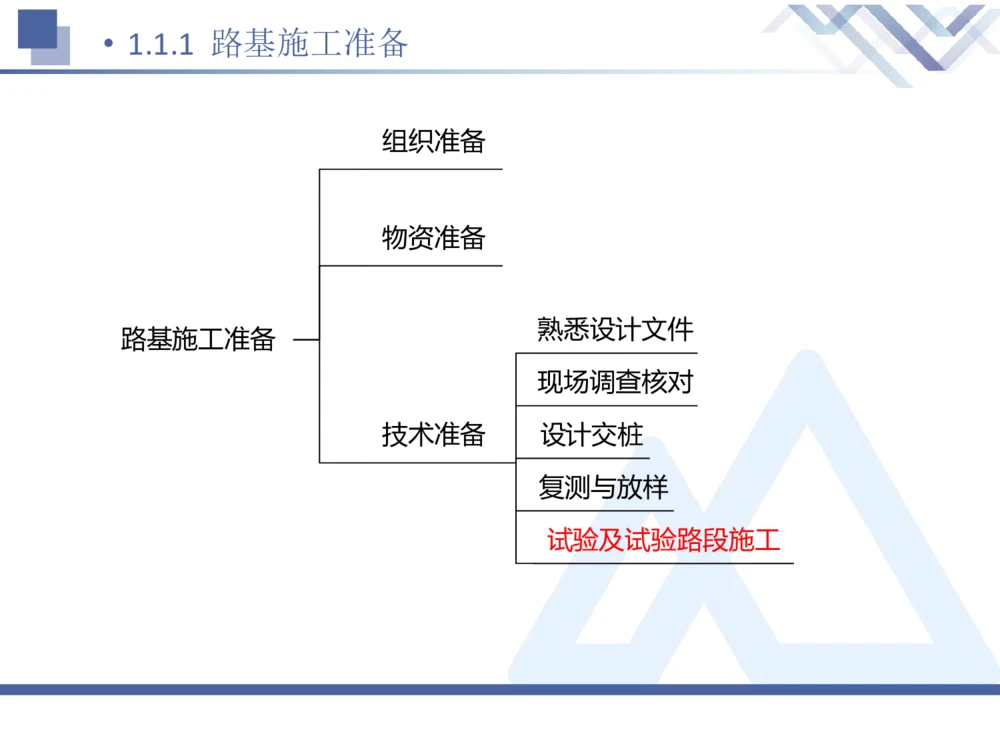 • 1.1.1 路基施工准备

路基施工准备

组织准备

物资准备

技术准备

熟悉设计文件

现场调查核对

设计交桩

复测与放样

试验及试验路段施工